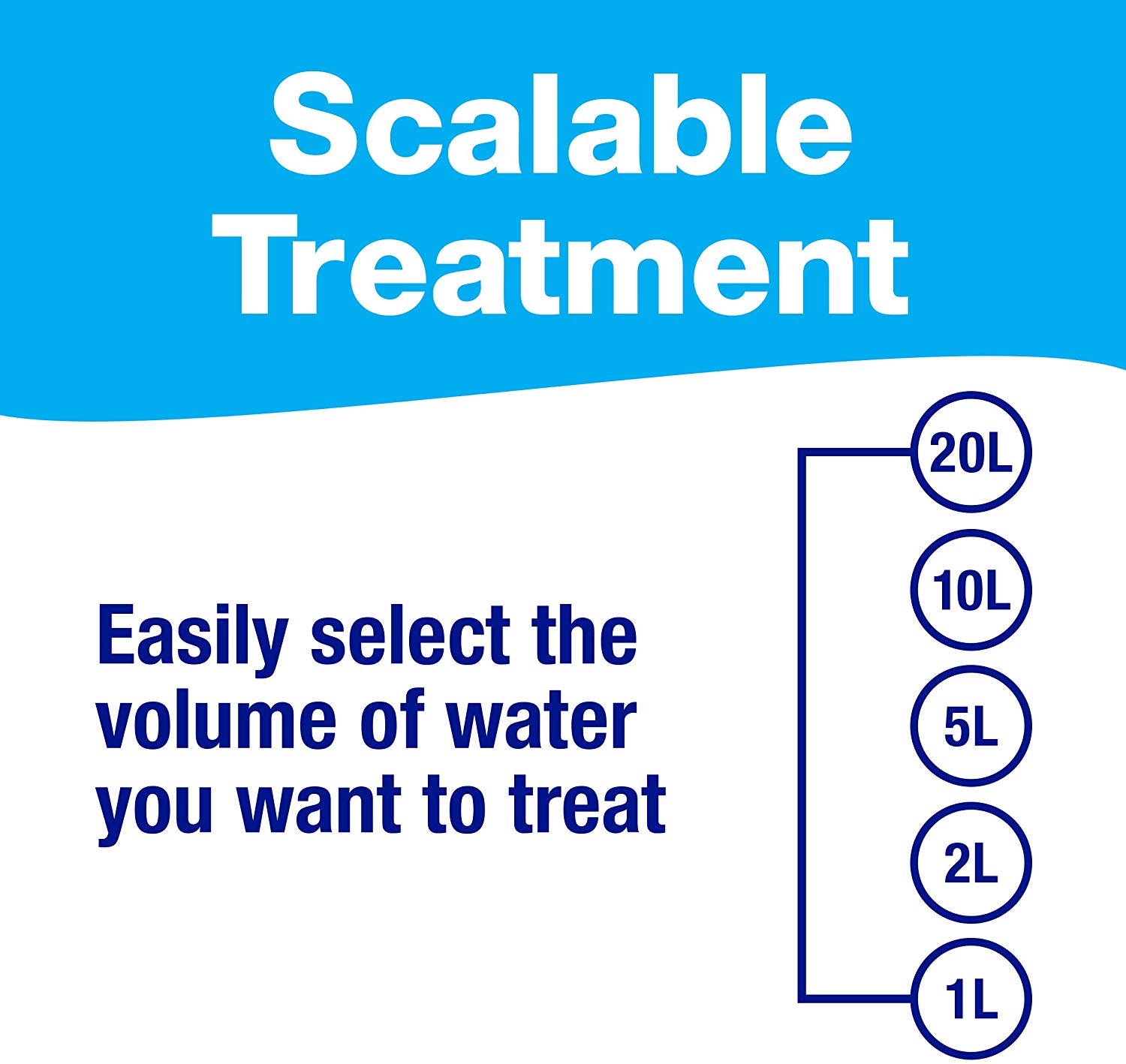 Scalable Treatment

Easily select the volume of water you want to treat

20L

10L

5L

2L

1L